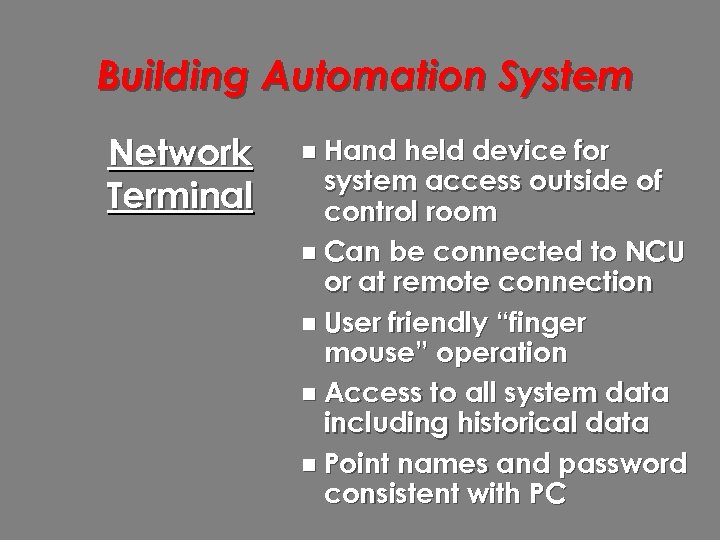 Building Automation System

Network Terminal

■ Hand held device for system access outside of control room

■ Can be connected to NCU or at remote connection

■ User friendly “finger mouse” operation

■ Access to all system data including historical data

■ Point names and password consistent with PC